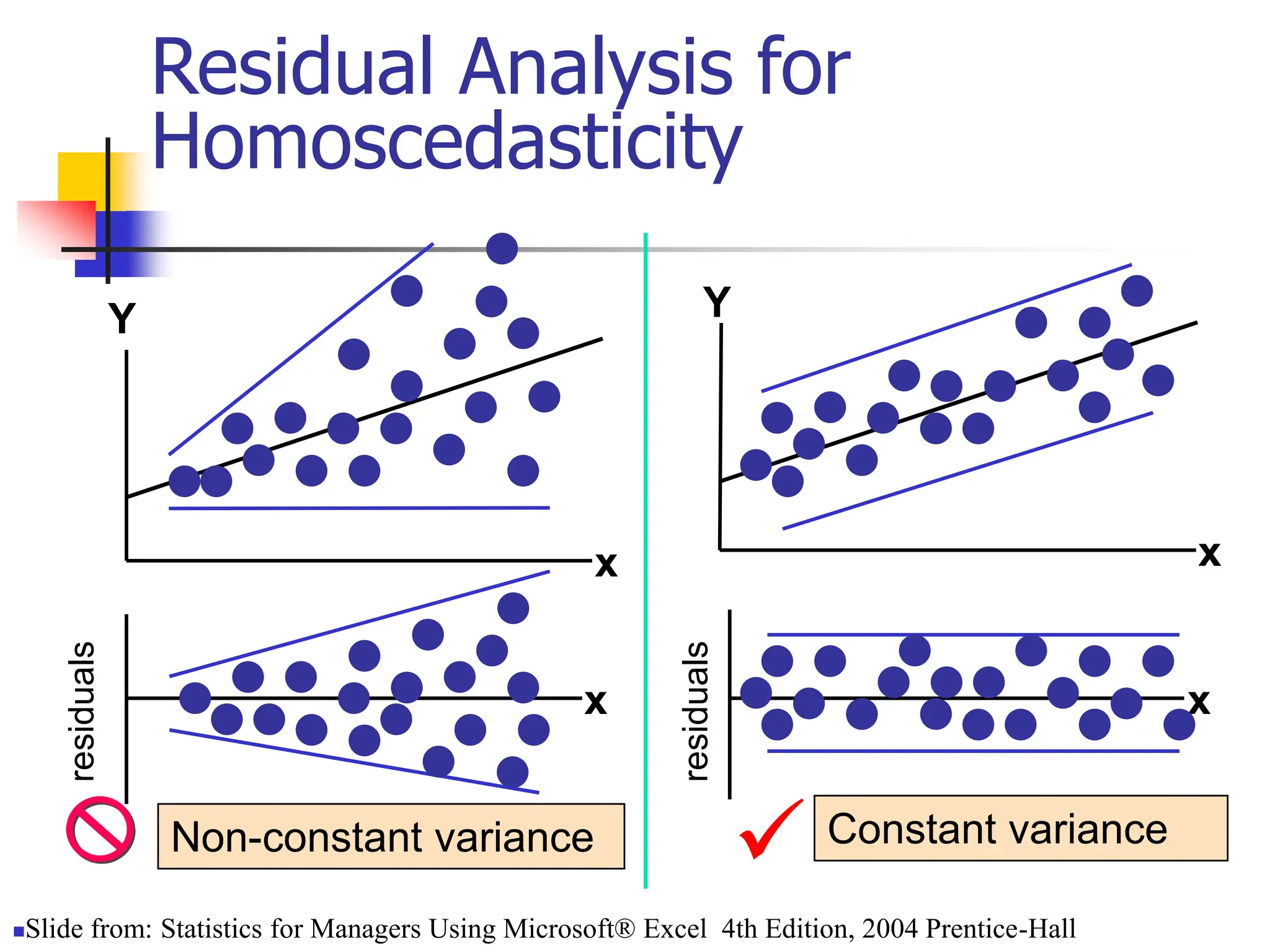 Residual Analysis for Homoscedasticity

Y

x

residuals

x

Non-constant variance

Y

x

residuals

x

Constant variance

Slide from: Statistics for Managers Using Microsoft® Excel 4th Edition, 2004 Prentice-Hall